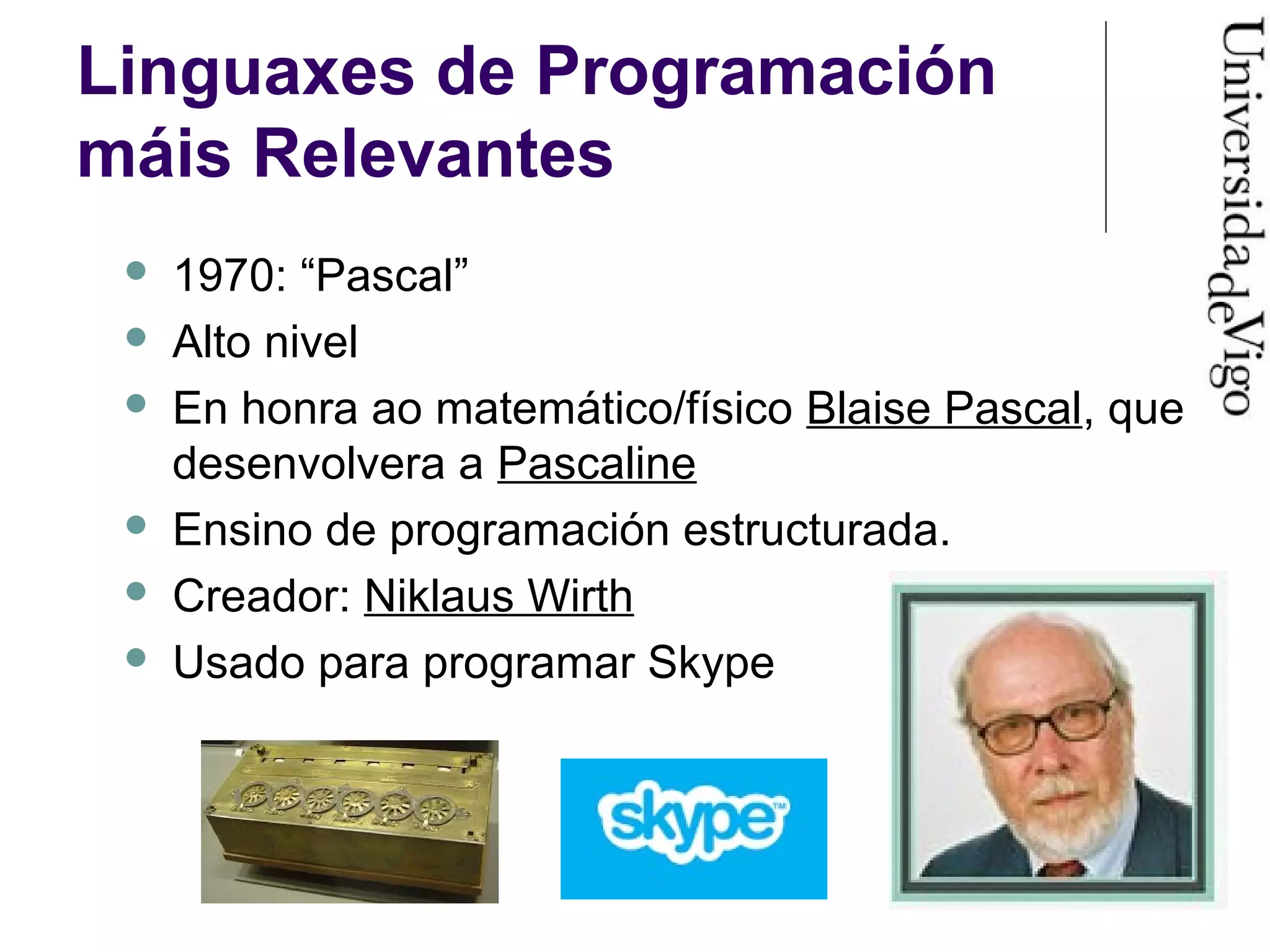 Linguaxes de Programación máis Relevantes

UniversidadeVigo

- 1970: “Pascal”
- Alto nivel
- En honra ao matemático/físico Blaise Pascal, que desenvolvera a Pascaline
- Ensino de programación estructurada.
- Creador: Niklaus Wirth
- Usado para programar Skype

skype™